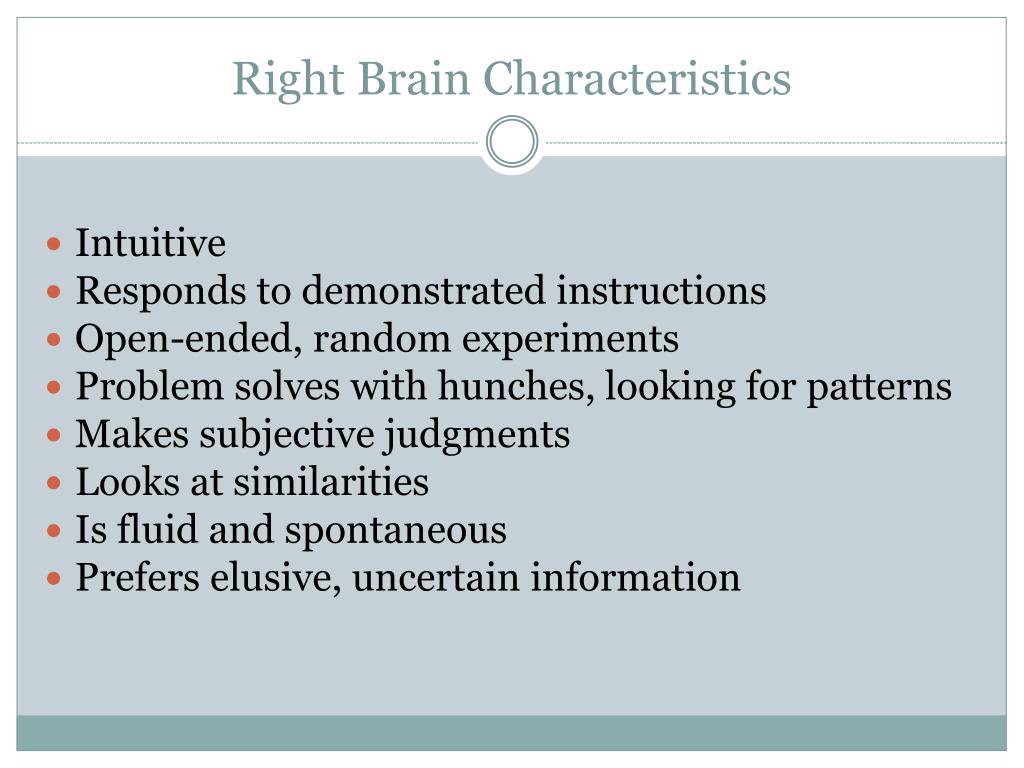 Right Brain Characteristics

- Intuitive
- Responds to demonstrated instructions
- Open-ended, random experiments
- Problem solves with hunches, looking for patterns
- Makes subjective judgments
- Looks at similarities
- Is fluid and spontaneous
- Prefers elusive, uncertain information